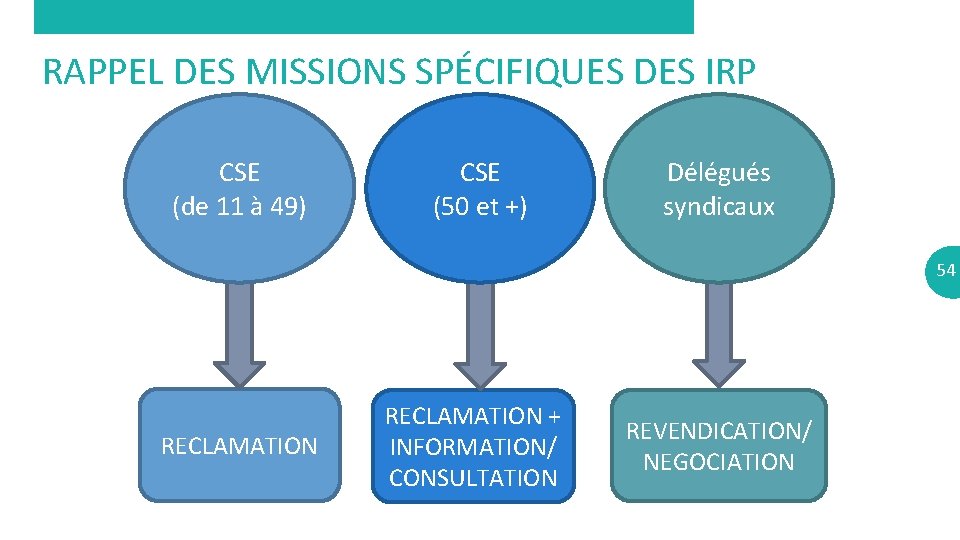 RAPPEL DES MISSIONS SPÉCIFIQUES DES IRP

CSE
(de 11 à 49)

CSE
(50 et +)

Délégués
syndicaux

54

RECLAMATION

RECLAMATION +
INFORMATION/
CONSULTATION

REVENDICATION/
NEGOCIATION